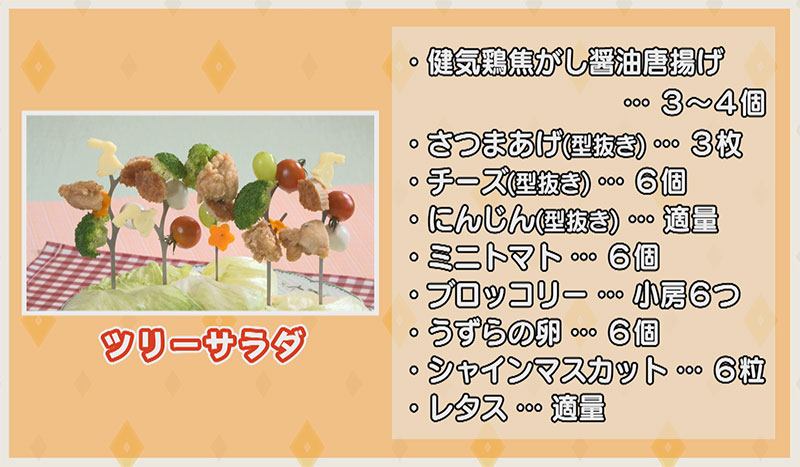 ツリーサラダ

・健気鶏焦がし醤油唐揚げ
… 3～4個
・さつまあげ(型抜き) … 3枚
・チーズ(型抜き) … 6個
・にんじん(型抜き) … 適量
・ミニトマト … 6個
・ブロッコリー … 小房6つ
・うずらの卵 … 6個
・シャインマスカット … 6粒
・レタス … 適量